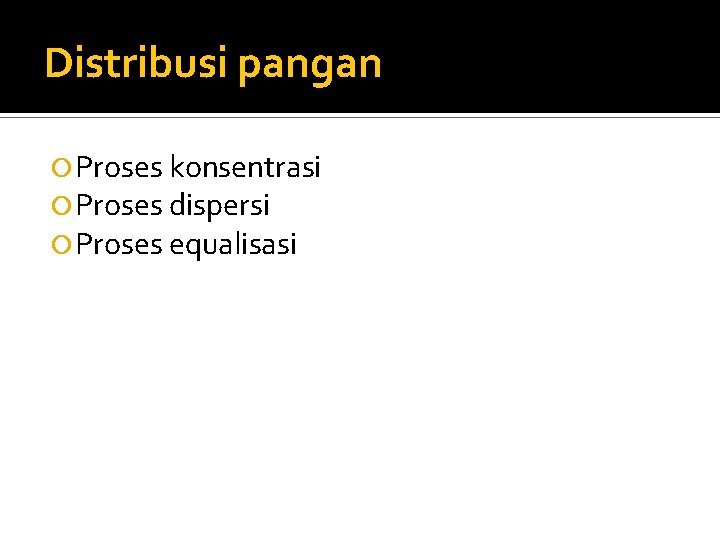 Distribusi pangan

Proses konsentrasi
Proses dispersi
Proses equalisasi